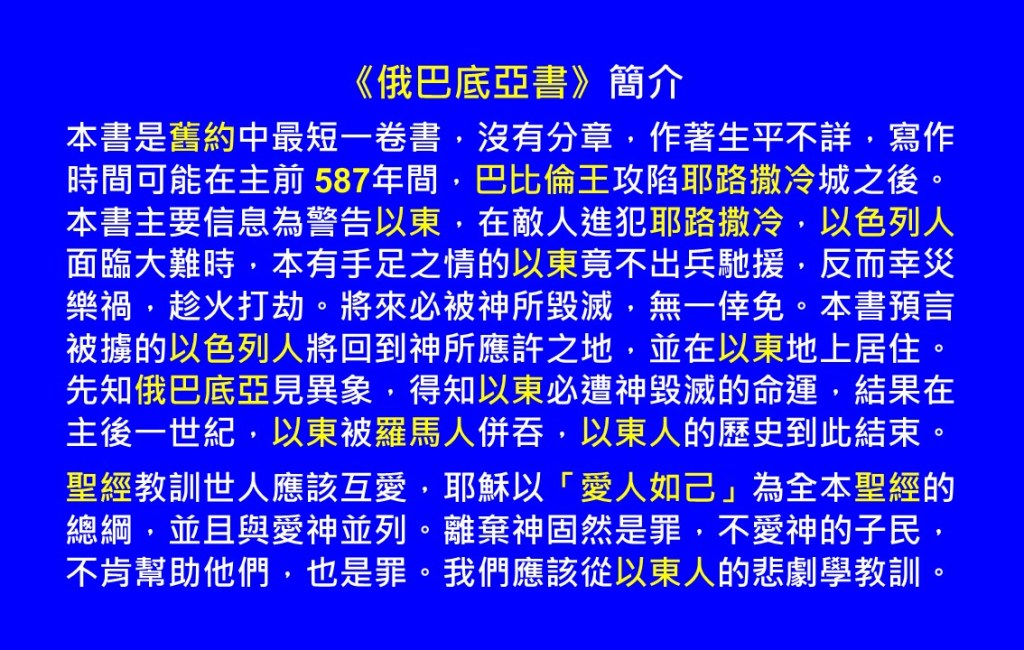 《俄巴底亞書》簡介

本書是舊約中最短一卷書，沒有分章，作著生平不詳，寫作時間可能在主前 587年間，巴比倫王攻陷耶路撒冷城之後。本書主要信息為警告以東，在敵人進犯耶路撒冷，以色列人面臨大難時，本有手足之情的以東竟不出兵馳援，反而幸災樂禍，趁火打劫。將來必被神所毀滅，無一倖免。本書預言被擄的以色列人將回到神所應許之地，並在以東地上居住。先知俄巴底亞見異象，得知以東必遭神毀滅的命運，結果在主後一世紀，以東被羅馬人併吞，以東人的歷史到此結束。

聖經教訓世人應該互愛，耶穌以「愛人如己」為全本聖經的總綱，並且與愛神並列。離棄神固然是罪，不愛神的子民，不肯幫助他們，也是罪。我們應該從以東人的悲劇學教訓。